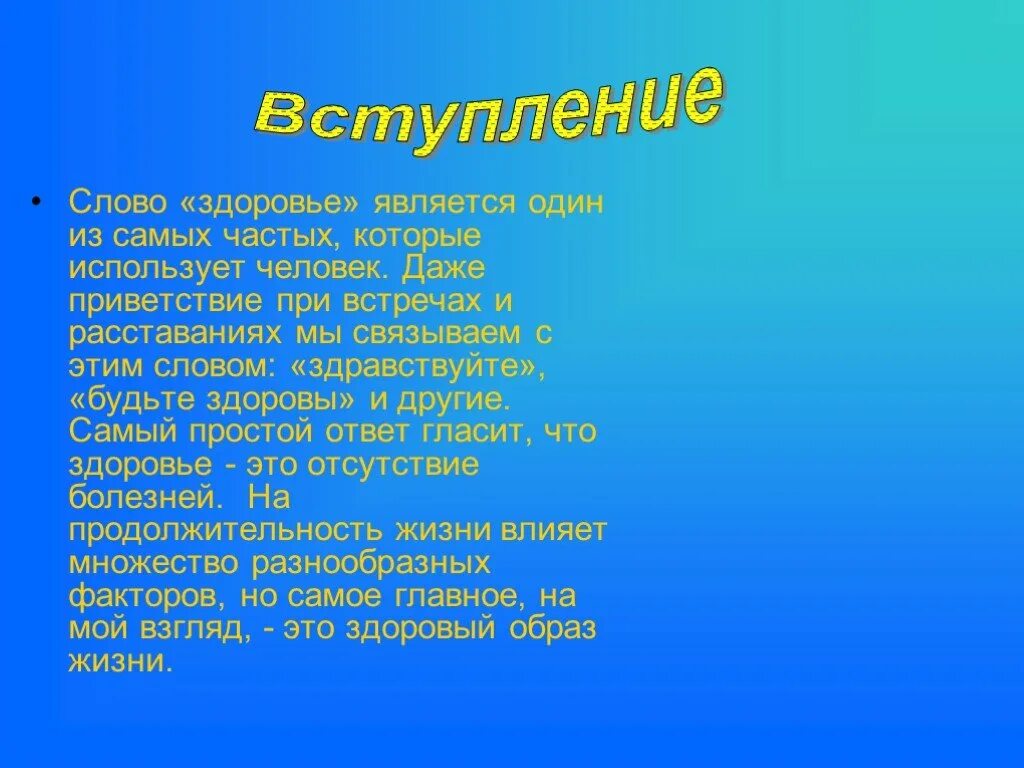 Вступление

• Слово «здоровье» является один из самых частых, которые использует человек. Даже приветствие при встречах и расставаниях мы связываем с этим словом: «здравствуйте», «будьте здоровы» и другие. Самый простой ответ гласит, что здоровье - это отсутствие болезней. На продолжительность жизни влияет множество разнообразных факторов, но самое главное, на мой взгляд, - это здоровый образ жизни.